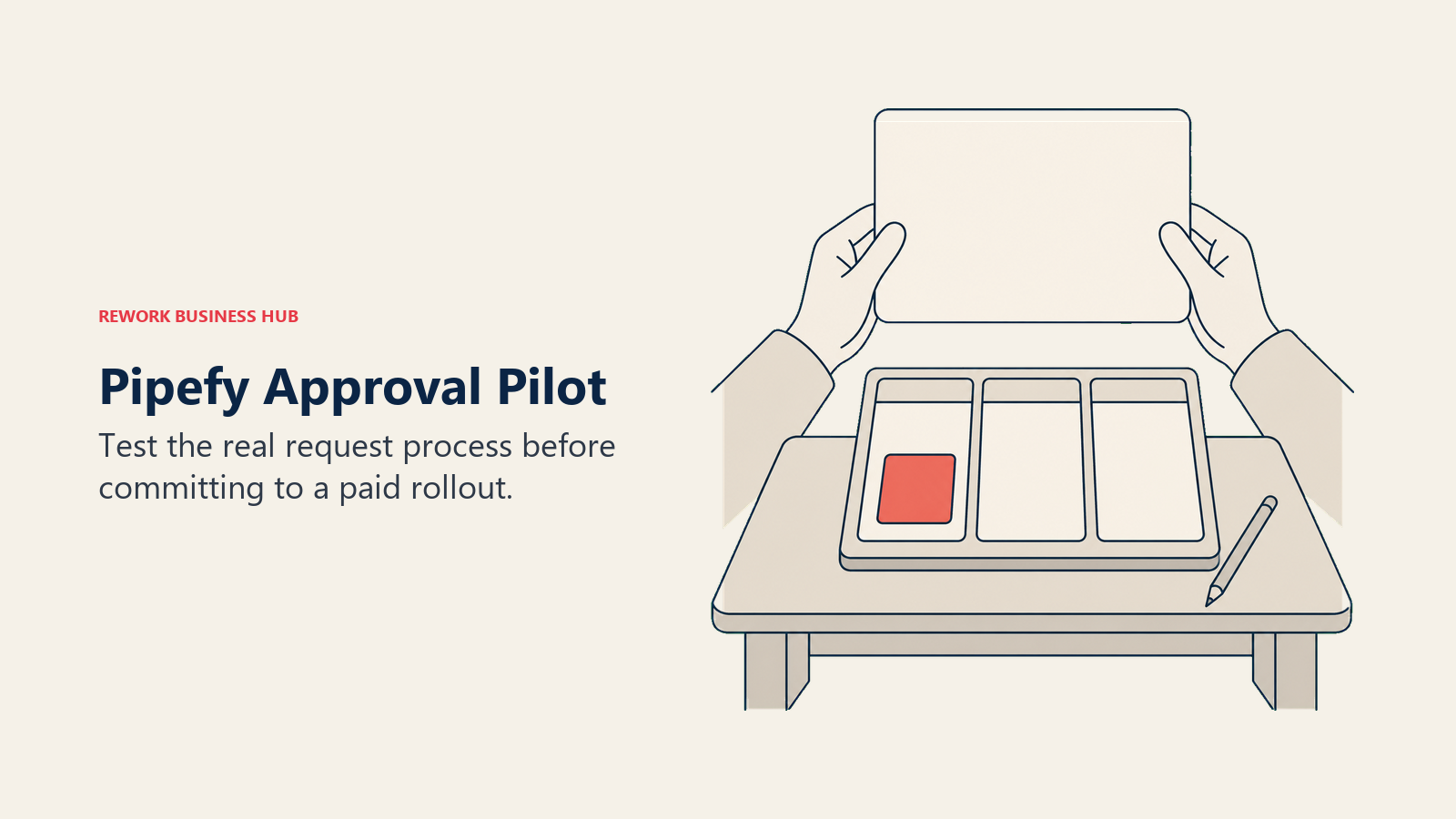 REWORK BUSINESS HUB

Pipefy Approval Pilot

Test the real request process before committing to a paid rollout.